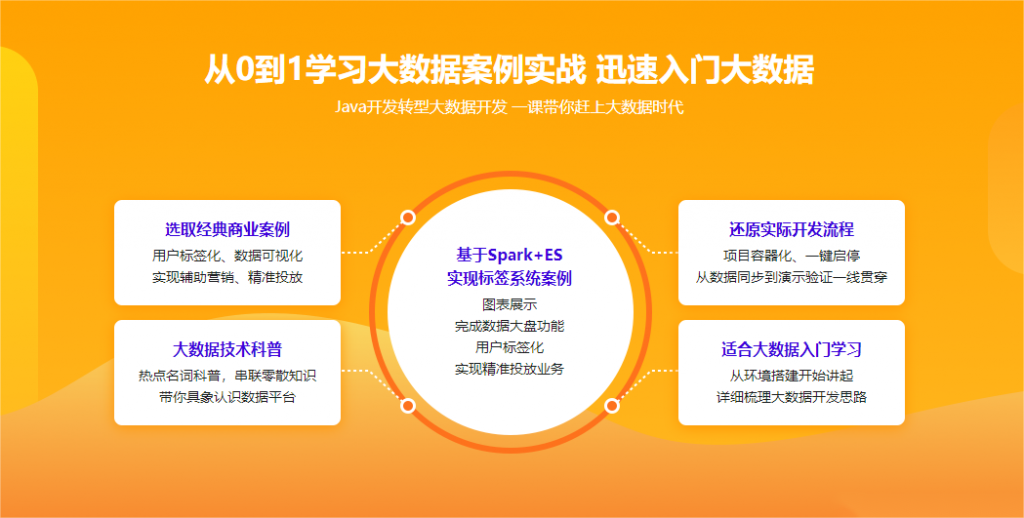 从0到1学习大数据案例实战 迅速入门大数据

Java开发转型大数据开发 一课带你赶上大数据时代

选取经典商业案例
用户标签化、数据可视化
实现辅助营销、精准投放

大数据技术科普
热点名词科普，串联零散知识
带你具象认识数据平台

基于Spark+ES
实现标签系统案例
图表展示
完成数据大盘功能
用户标签化
实现精准投放业务

还原实际开发流程
项目容器化、一键启停
从数据同步到演示验证一线贯穿

适合大数据入门学习
从环境搭建开始讲起
详细梳理大数据开发思路